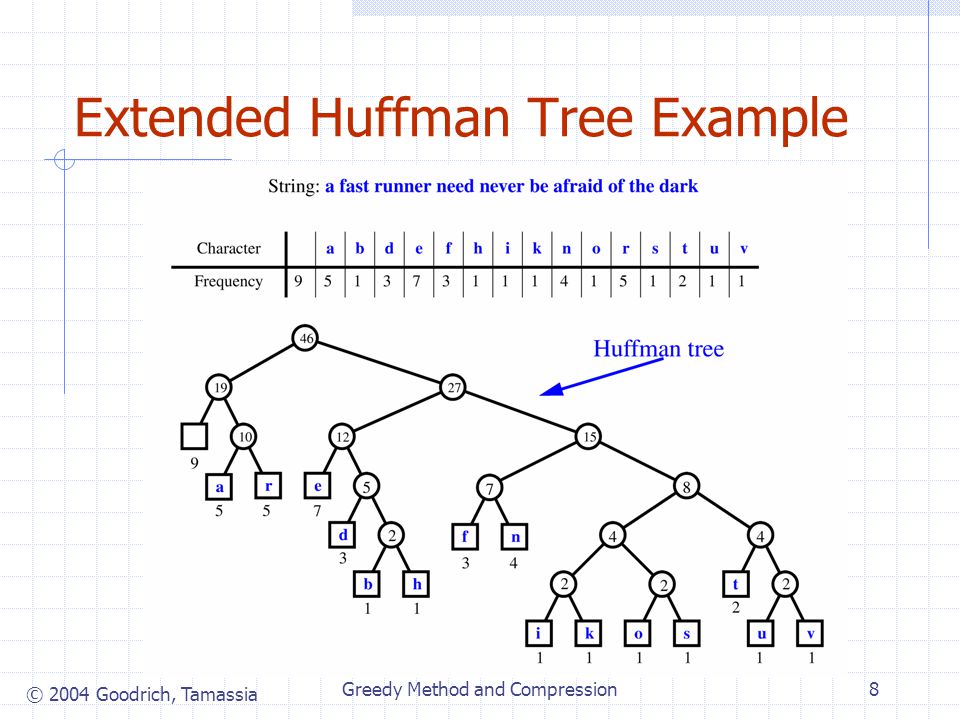 Extended Huffman Tree Example

String: a fast runner need never be afraid of the dark

| Character | | a | b | d | e | f | h | i | k | n | o | r | s | t | u | v |
|---|---|---|---|---|---|---|---|---|---|---|---|---|---|---|---|---|
| Frequency | 9 | 5 | 1 | 3 | 7 | 3 | 1 | 1 | 1 | 4 | 1 | 5 | 1 | 2 | 1 | 1 |

Huffman tree

46
19 27
9 10 12 15
a 5 r 5 e 7 5 7 8
d 3 2 f 3 n 4 4 4
b 1 h 1 2 2 t 2 2
i 1 k 1 o 1 s 1 u 1 v 1

© 2004 Goodrich, Tamassia Greedy Method and Compression 8